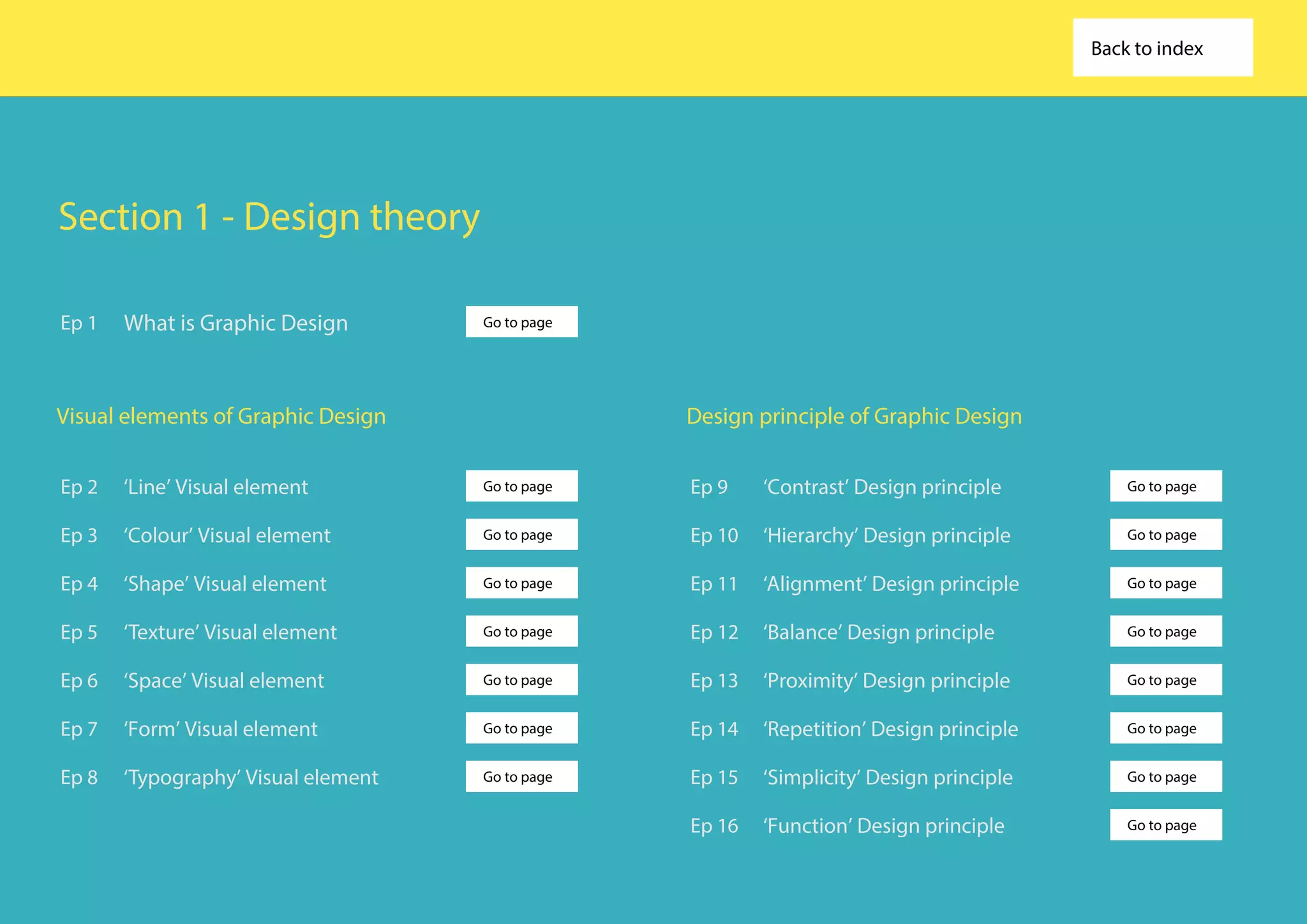 Back to index

Section 1 - Design theory

Ep 1 What is Graphic Design Go to page

Visual elements of Graphic Design

Ep 2 ‘Line’ Visual element Go to page

Ep 3 ‘Colour’ Visual element Go to page

Ep 4 ‘Shape’ Visual element Go to page

Ep 5 ‘Texture’ Visual element Go to page

Ep 6 ‘Space’ Visual element Go to page

Ep 7 ‘Form’ Visual element Go to page

Ep 8 ‘Typography’ Visual element Go to page

Design principle of Graphic Design

Ep 9 ‘Contrast’ Design principle Go to page

Ep 10 ‘Hierarchy’ Design principle Go to page

Ep 11 ‘Alignment’ Design principle Go to page

Ep 12 ‘Balance’ Design principle Go to page

Ep 13 ‘Proximity’ Design principle Go to page

Ep 14 ‘Repetition’ Design principle Go to page

Ep 15 ‘Simplicity’ Design principle Go to page

Ep 16 ‘Function’ Design principle Go to page